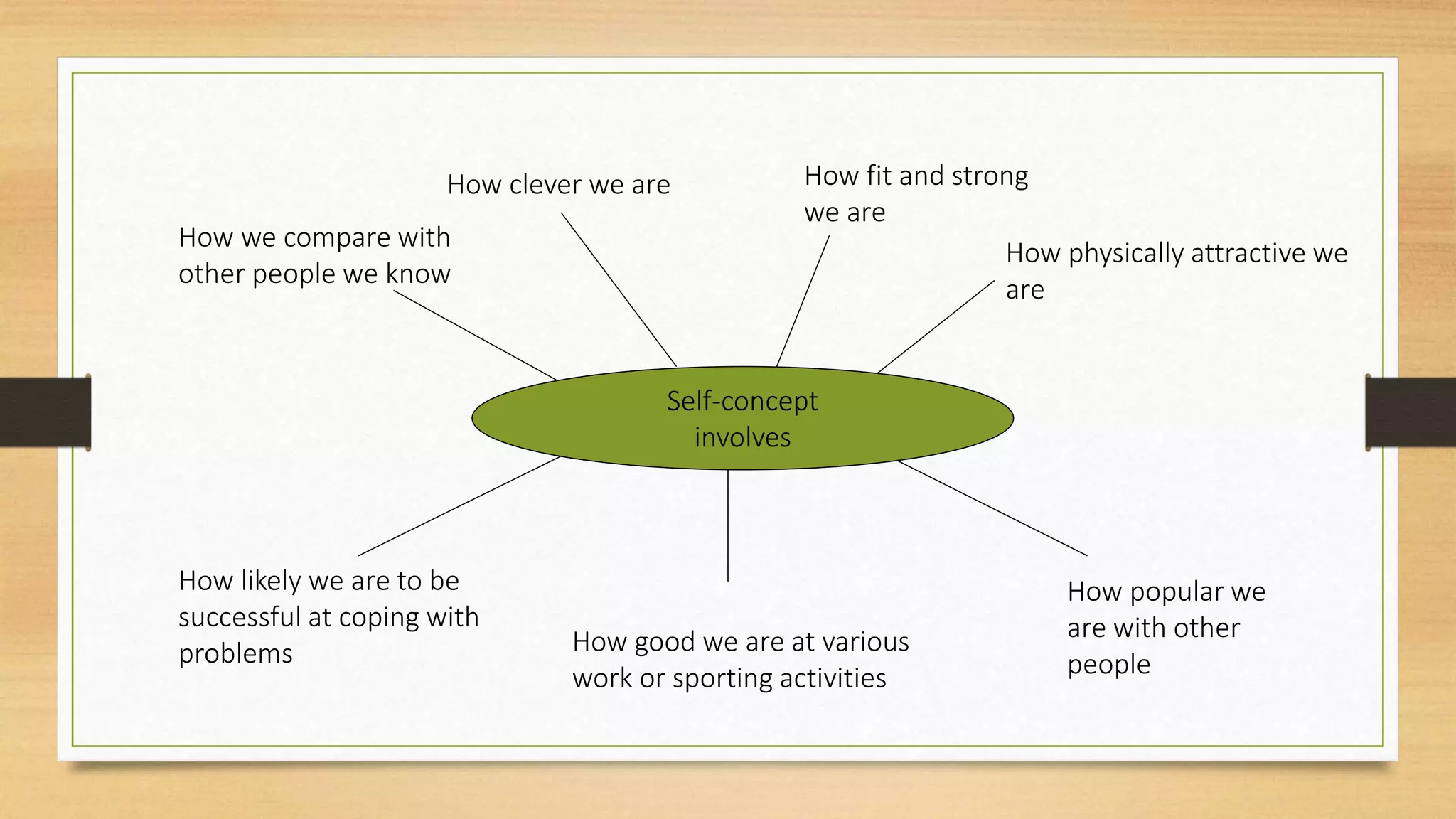 How clever we are

How fit and strong we are

How we compare with other people we know

How physically attractive we are

Self-concept involves

How likely we are to be successful at coping with problems

How good we are at various work or sporting activities

How popular we are with other people